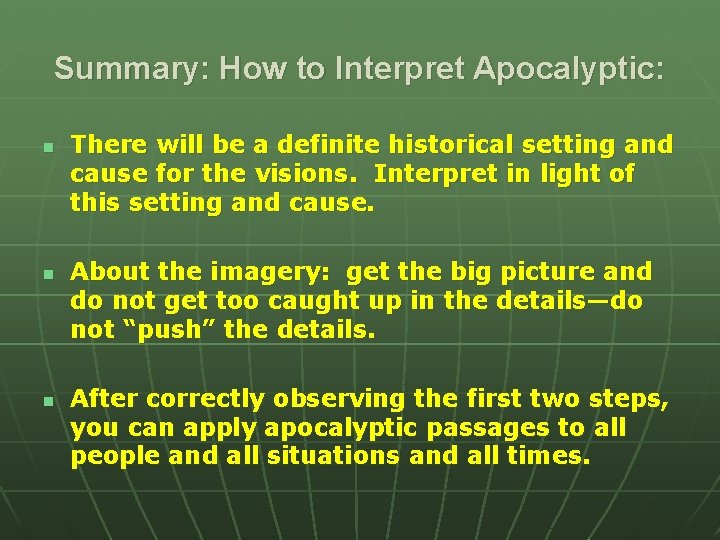 Summary: How to Interpret Apocalyptic:

- There will be a definite historical setting and cause for the visions. Interpret in light of this setting and cause.

- About the imagery: get the big picture and do not get too caught up in the details—do not “push” the details.

- After correctly observing the first two steps, you can apply apocalyptic passages to all people and all situations and all times.